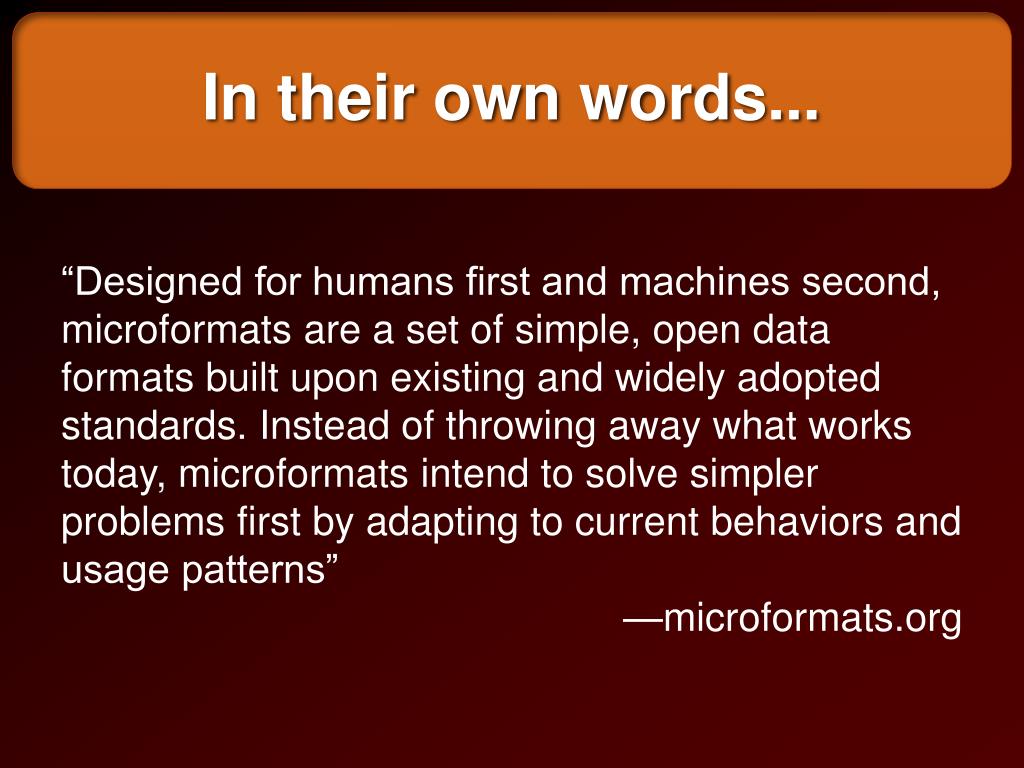 In their own words...

“Designed for humans first and machines second, microformats are a set of simple, open data formats built upon existing and widely adopted standards. Instead of throwing away what works today, microformats intend to solve simpler problems first by adapting to current behaviors and usage patterns”

—microformats.org